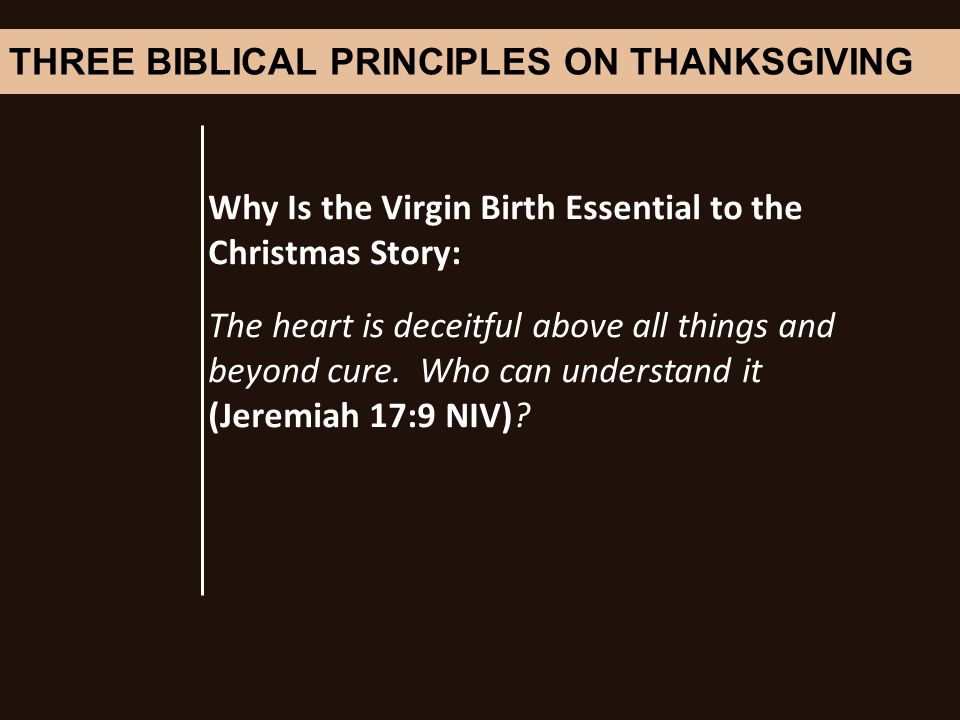 THREE BIBLICAL PRINCIPLES ON THANKSGIVING

Why Is the Virgin Birth Essential to the Christmas Story:

The heart is deceitful above all things and beyond cure. Who can understand it (Jeremiah 17:9 NIV)?